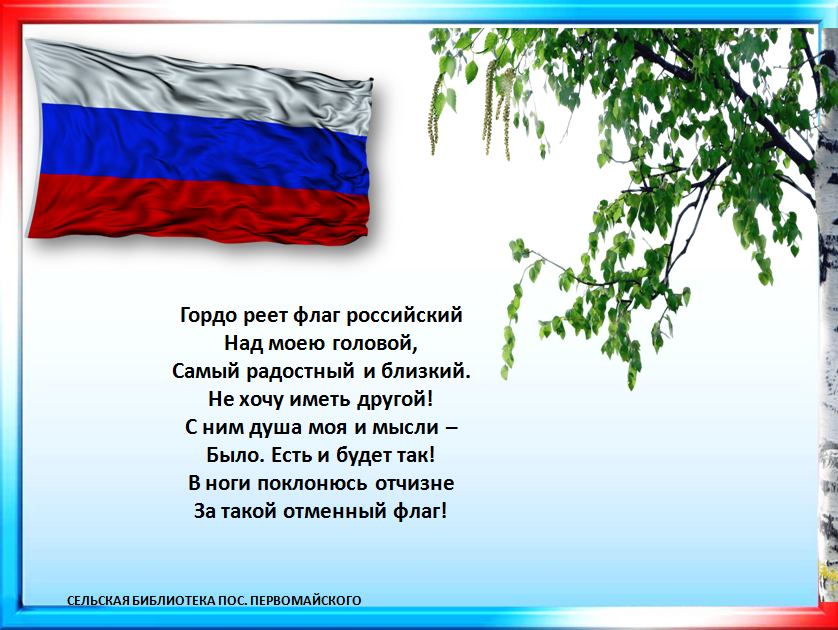 Гордо реет флаг российский
Над моею головой,
Самый радостный и близкий.
Не хочу иметь другой!
С ним душа моя и мысли –
Было. Есть и будет так!
В ноги поклонюсь отчизне
За такой отменный флаг!

СЕЛЬСКАЯ БИБЛИОТЕКА ПОС. ПЕРВОМАЙСКОГО